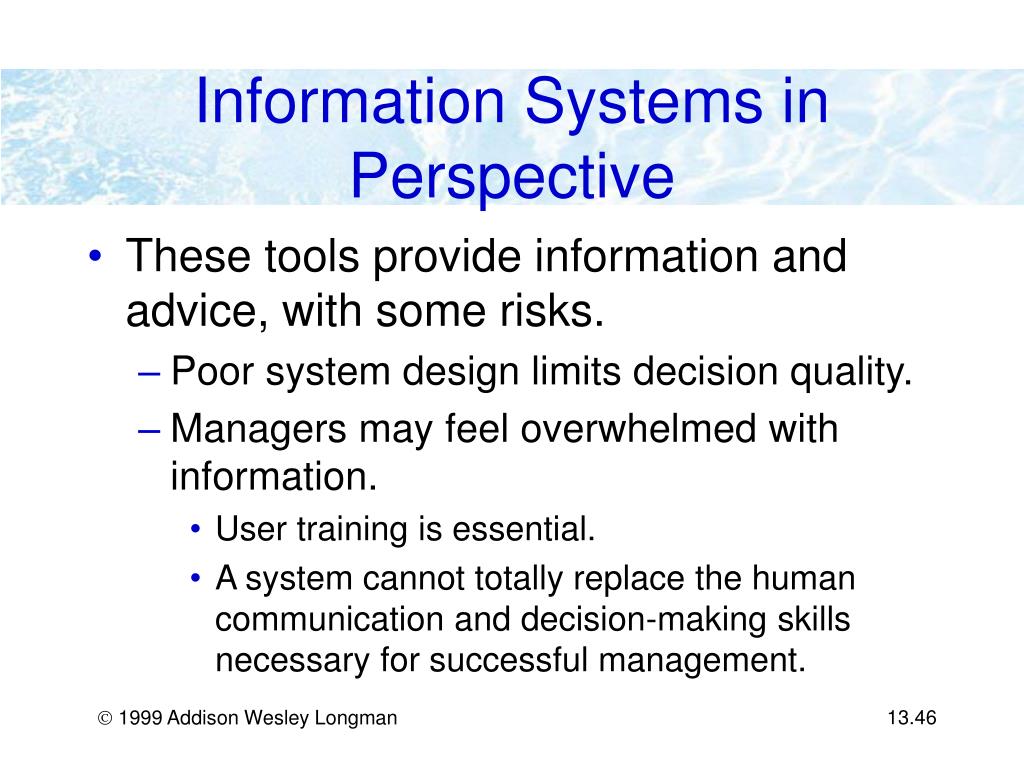 Information Systems in Perspective

• These tools provide information and advice, with some risks.
– Poor system design limits decision quality.
– Managers may feel overwhelmed with information.
• User training is essential.
• A system cannot totally replace the human communication and decision-making skills necessary for successful management.

© 1999 Addison Wesley Longman

13.46